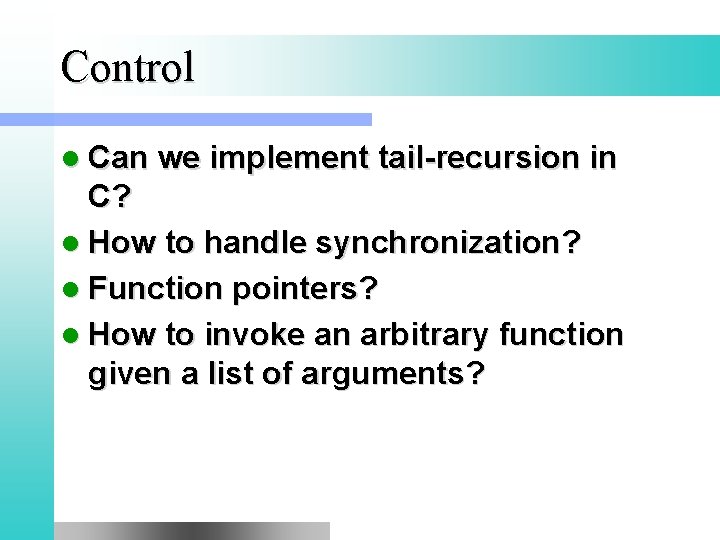 Control

- Can we implement tail-recursion in C?
- How to handle synchronization?
- Function pointers?
- How to invoke an arbitrary function given a list of arguments?